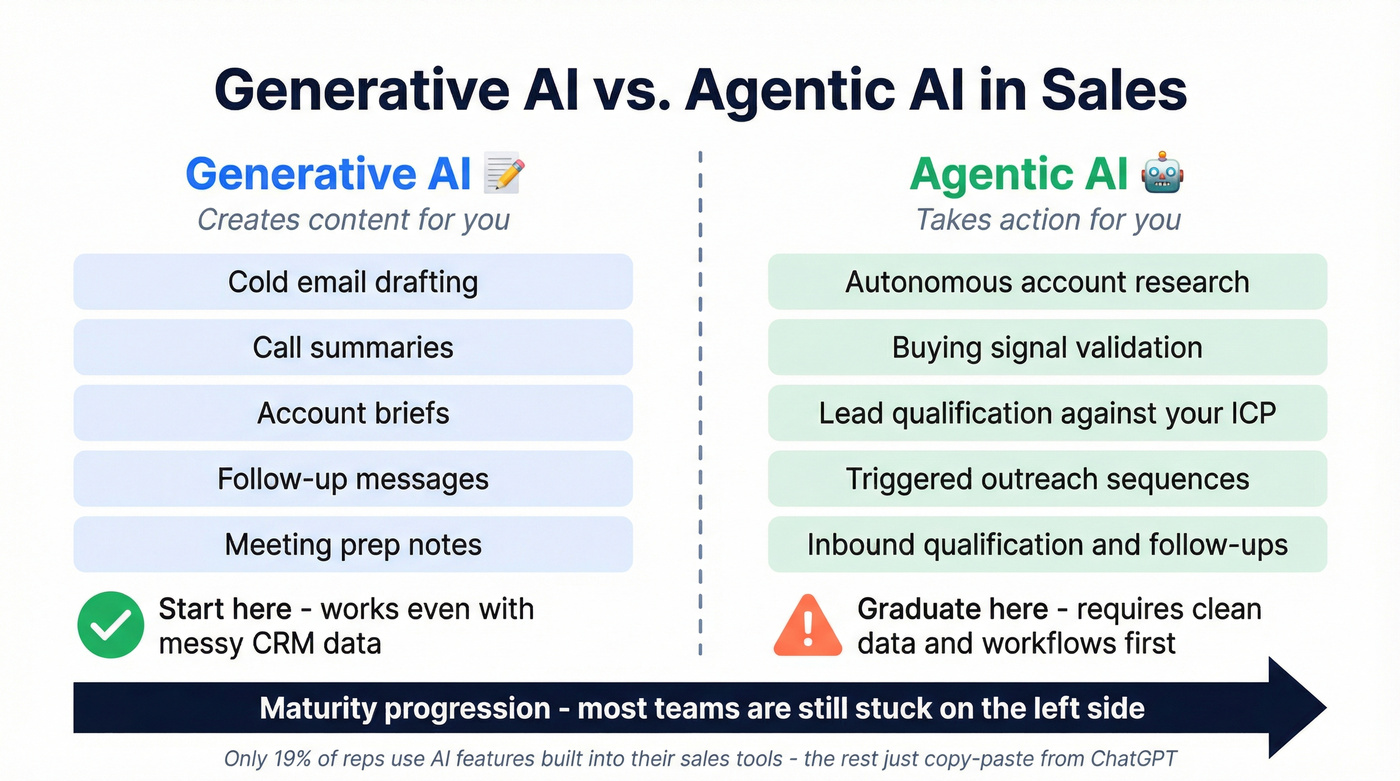 Generative AI vs. Agentic AI in Sales

Generative AI 📝
Creates content for you

Cold email drafting

Call summaries

Account briefs

Follow-up messages

Meeting prep notes

Start here - works even with messy CRM data

Agentic AI 🤖
Takes action for you

Autonomous account research

Buying signal validation

Lead qualification against your ICP

Triggered outreach sequences

Inbound qualification and follow-ups

Graduate here - requires clean data and workflows first

Maturity progression - most teams are still stuck on the left side

Only 19% of reps use AI features built into their sales tools - the rest just copy-paste from ChatGPT